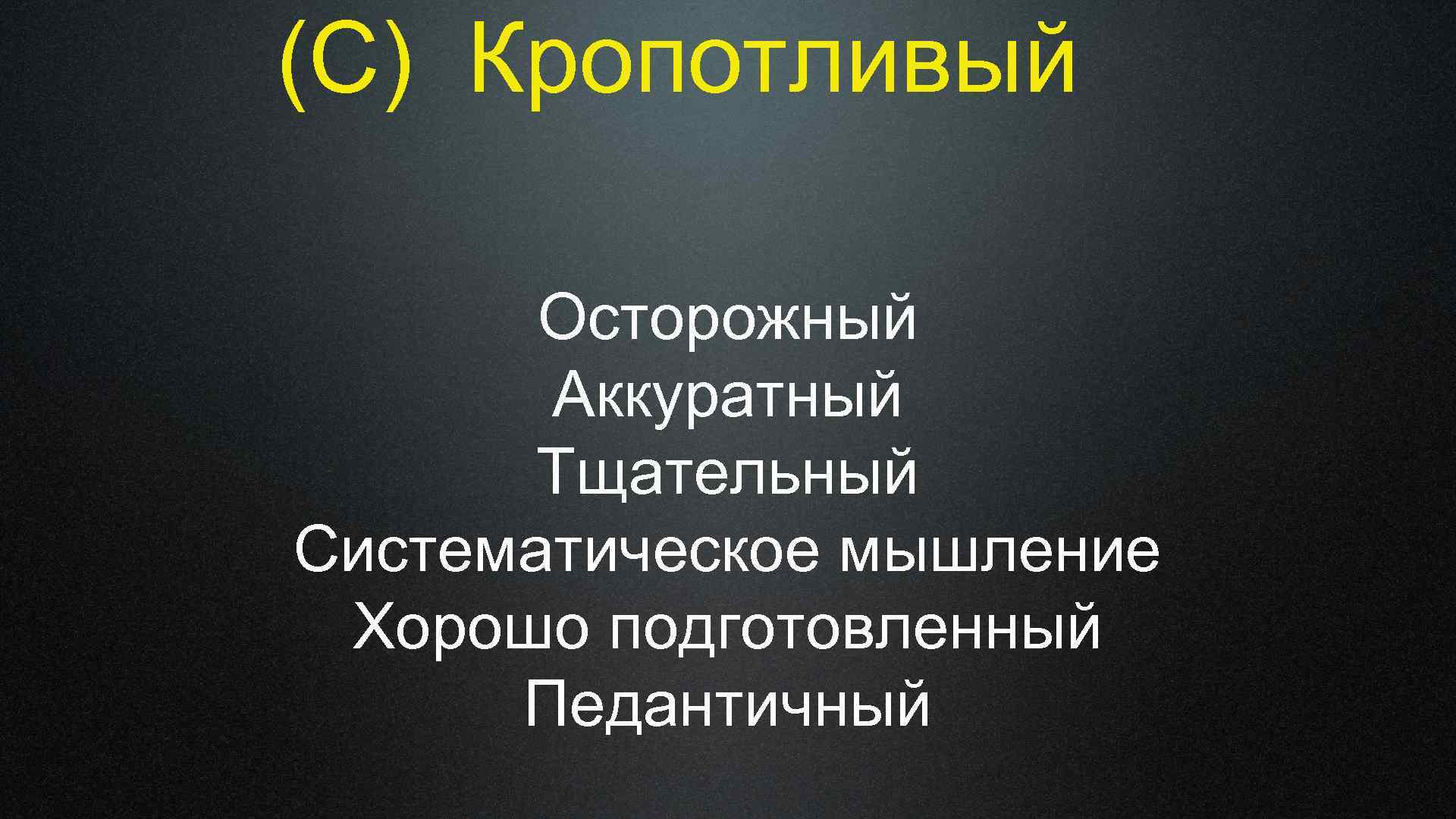 (C) Кропотливый

Осторожный
Аккуратный
Тщательный
Систематическое мышление
Хорошо подготовленный
Педантичный